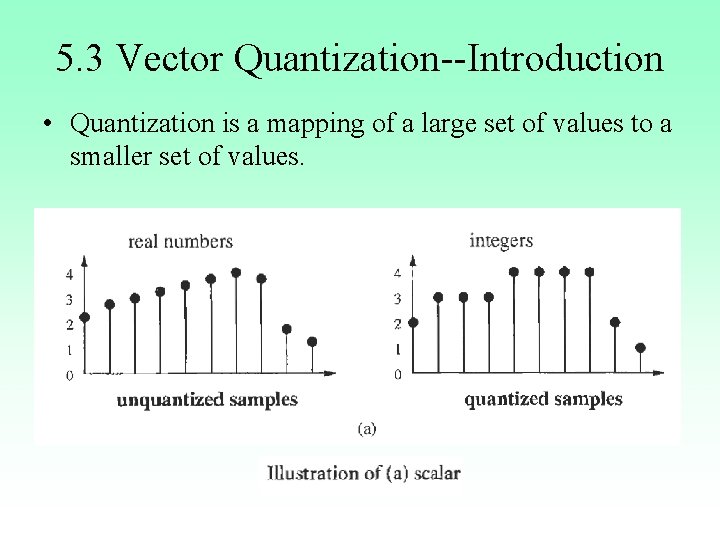 5.3 Vector Quantization--Introduction

• Quantization is a mapping of a large set of values to a smaller set of values.

real numbers

4
3
2
1
0

unquantized samples

integers

4
3
2
1
0

quantized samples

(a)

Illustration of (a) scalar